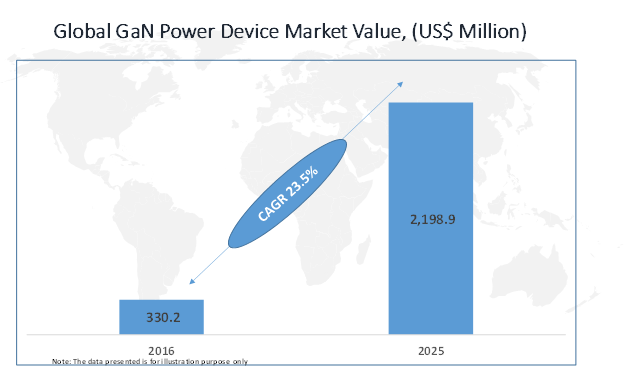 Global GaN Power Device Market Value, (US$ Million)

CAGR 23.5%

330.2

2,198.9

2016

2025

Note: The data presented is for illustration purpose only